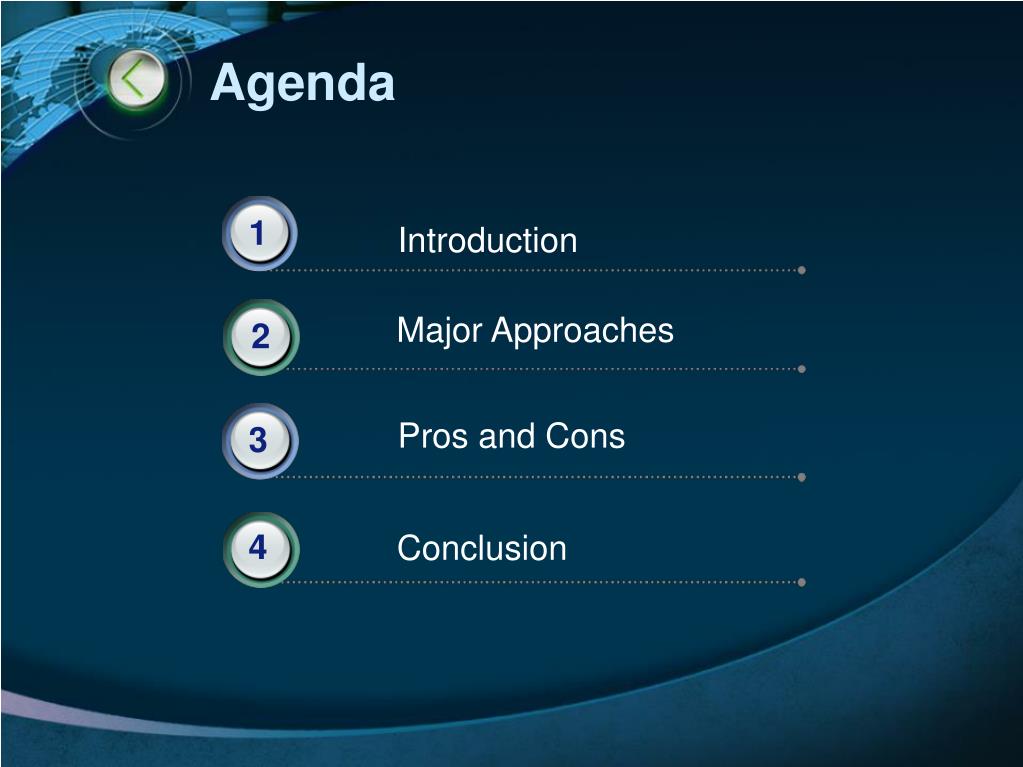 Agenda

1 Introduction

2 Major Approaches

3 Pros and Cons

4 Conclusion